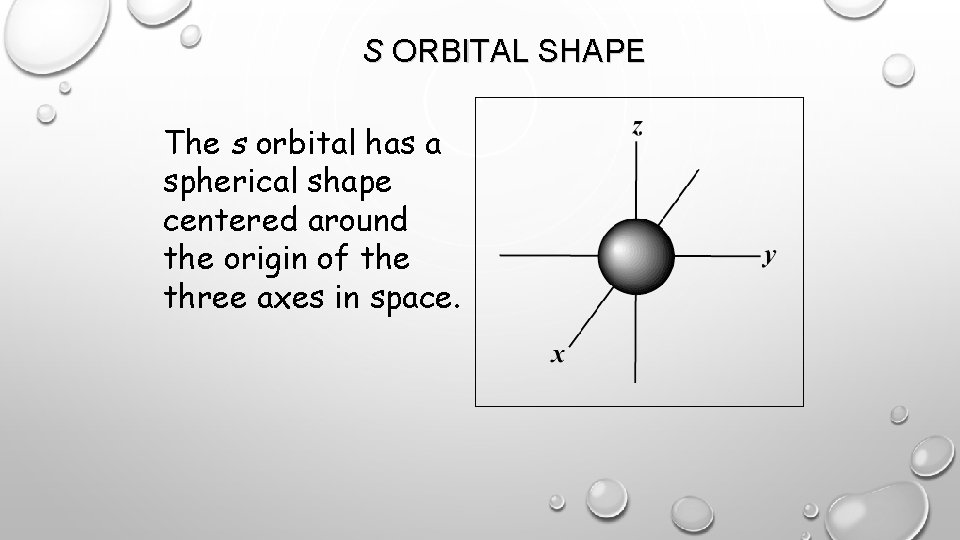 S ORBITAL SHAPE

The s orbital has a spherical shape centered around the origin of the three axes in space.

z

y

x